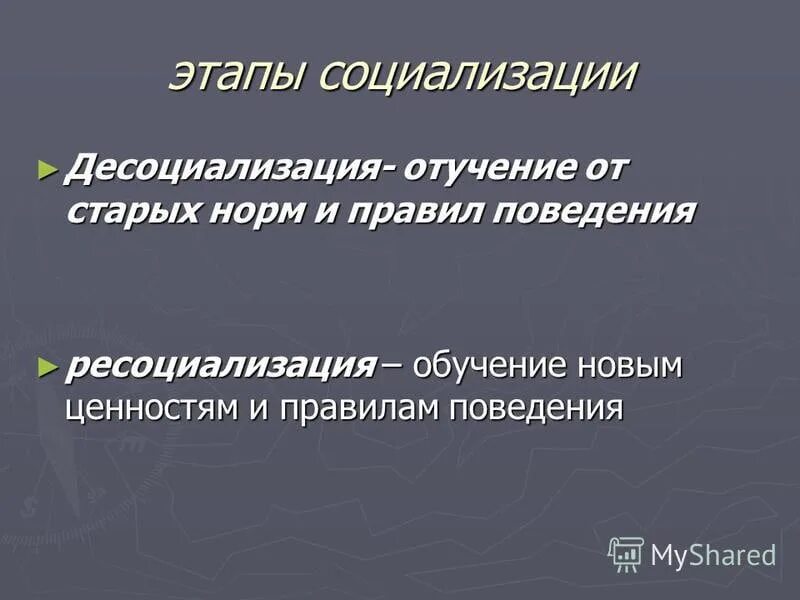 этапы социализации

► Десоциализация- отучение от старых норм и правил поведения

► ресоциализация – обучение новым ценностям и правилам поведения

MyShared